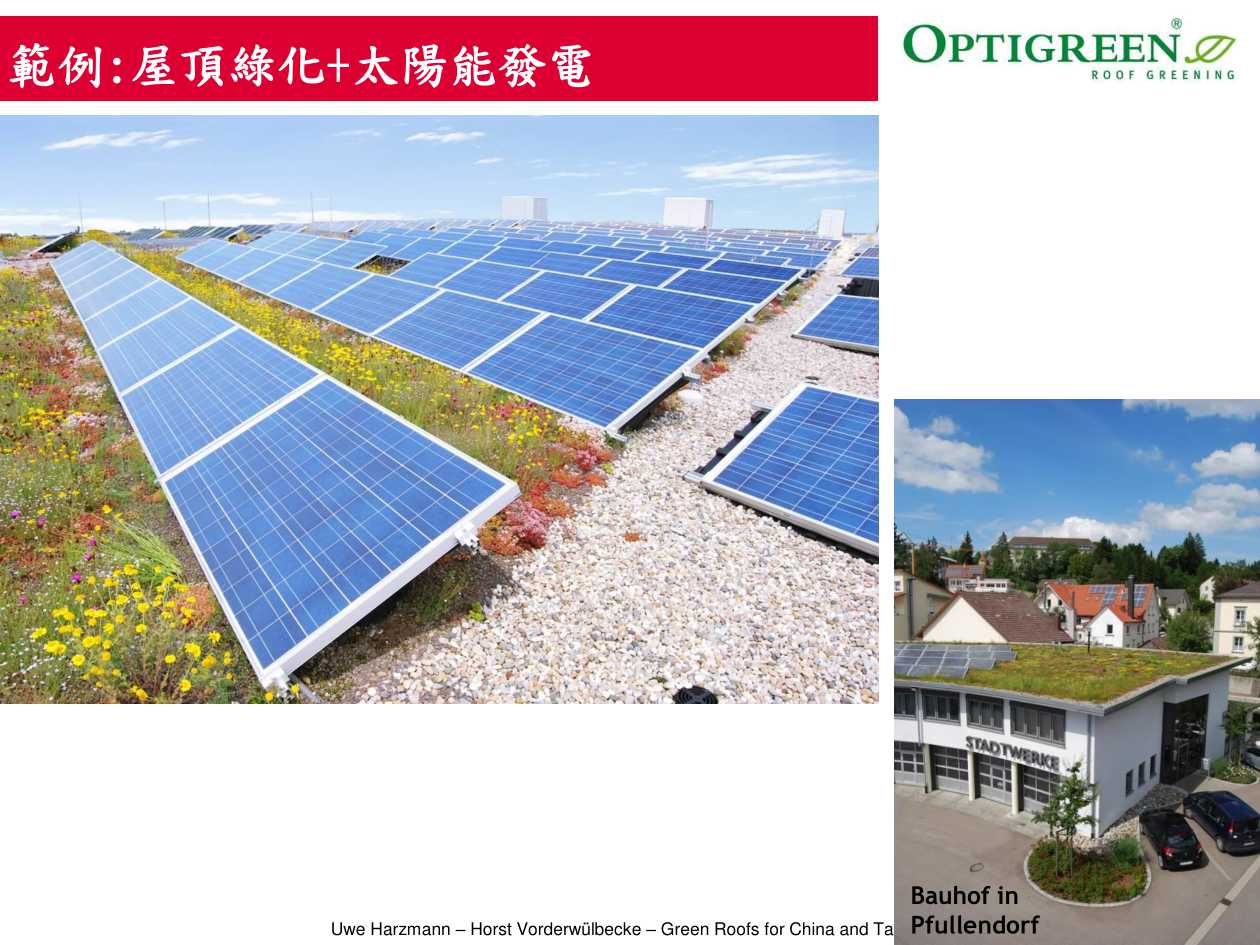 範例:屋頂綠化+太陽能發電

OPTIGREEN®
ROOF GREENING

STADTWERKE

Bauhof in Pfullendorf

Uwe Harzmann – Horst Vorderwülbecke – Green Roofs for China and Ta